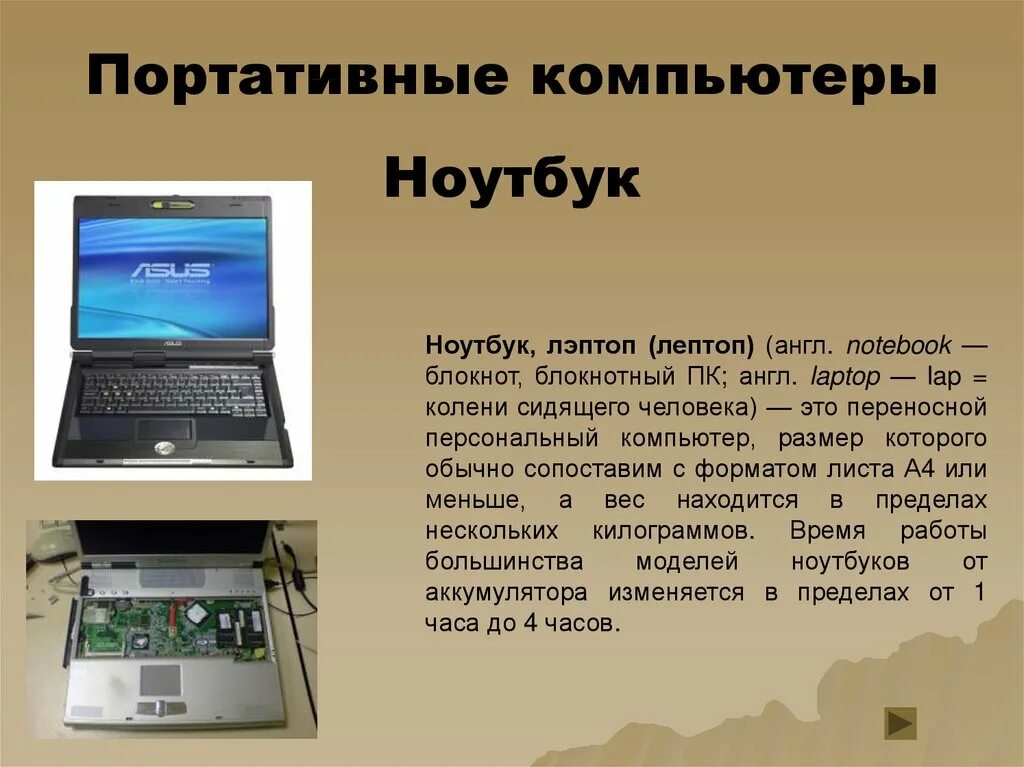 Портативные компьютеры

Ноутбук

ASUS

Ноутбук, лэптоп (лептоп) (англ. notebook — блокнот, блокнотный ПК; англ. laptop — lap = колени сидящего человека) — это переносной персональный компьютер, размер которого обычно сопоставим с форматом листа А4 или меньше, а вес находится в пределах нескольких килограммов. Время работы большинства моделей ноутбуков от аккумулятора изменяется в пределах от 1 часа до 4 часов.